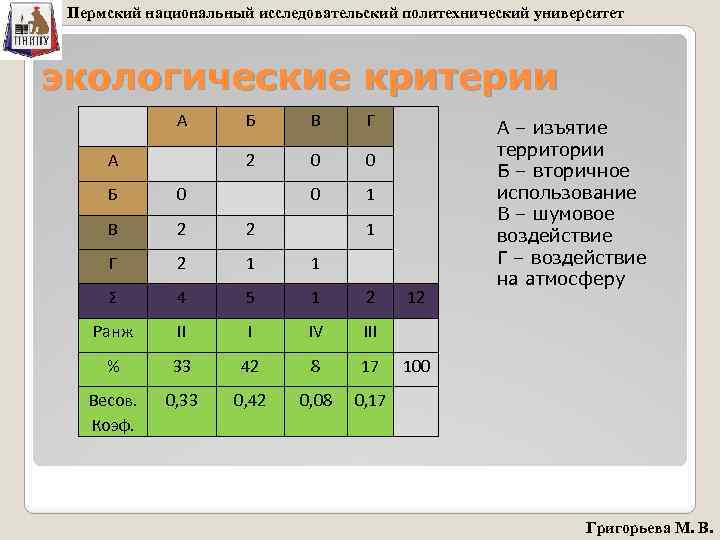 ПНИПУ

Пермский национальный исследовательский политехнический университет

экологические критерии

|  | А | Б | В | Г |  |
|---|---|---|---|---|---|
| А |  | 2 | 0 | 0 |  |
| Б | 0 |  | 0 | 1 |  |
| В | 2 | 2 |  | 1 |  |
| Г | 2 | 1 | 1 |  |  |
| Σ | 4 | 5 | 1 | 2 | 12 |
| Ранж | II | I | IV | III |  |
| % | 33 | 42 | 8 | 17 | 100 |
| Весов. Коэф. | 0,33 | 0,42 | 0,08 | 0,17 |  |

А – изъятие территории
Б – вторичное использование
В – шумовое воздействие
Г – воздействие на атмосферу

Григорьева М. В.